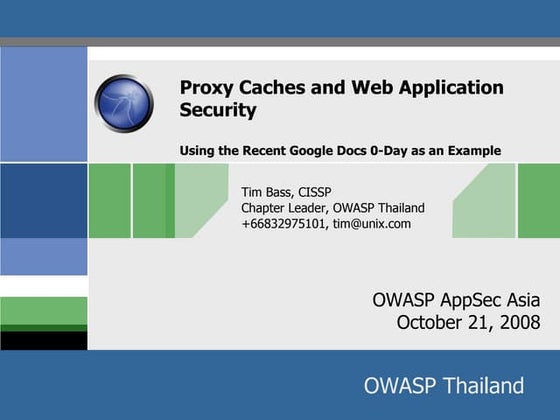 Proxy Caches and Web Application Security

Using the Recent Google Docs 0-Day as an Example

Tim Bass, CISSP
Chapter Leader, OWASP Thailand
+66832975101, tim@unix.com

OWASP AppSec Asia
October 21, 2008

OWASP Thailand